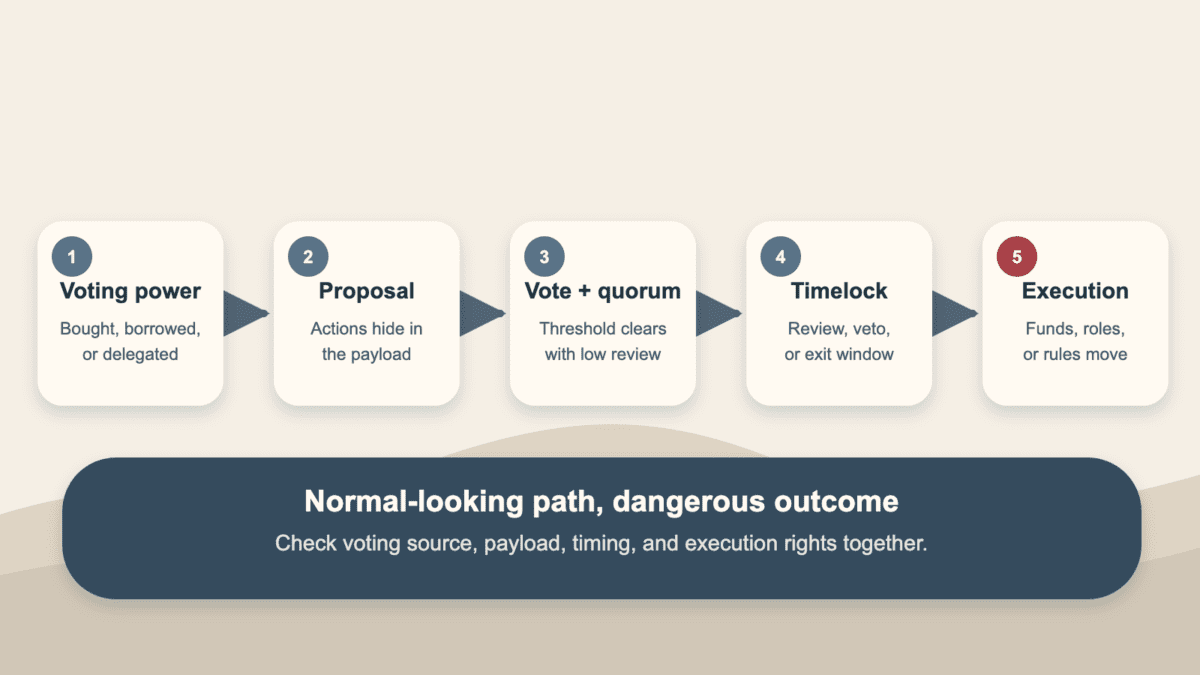 1
Voting power
Bought, borrowed, or delegated

2
Proposal
Actions hide in the payload

3
Vote + quorum
Threshold clears with low review

4
Timelock
Review, veto, or exit window

5
Execution
Funds, roles, or rules move

Normal-looking path, dangerous outcome
Check voting source, payload, timing, and execution rights together.